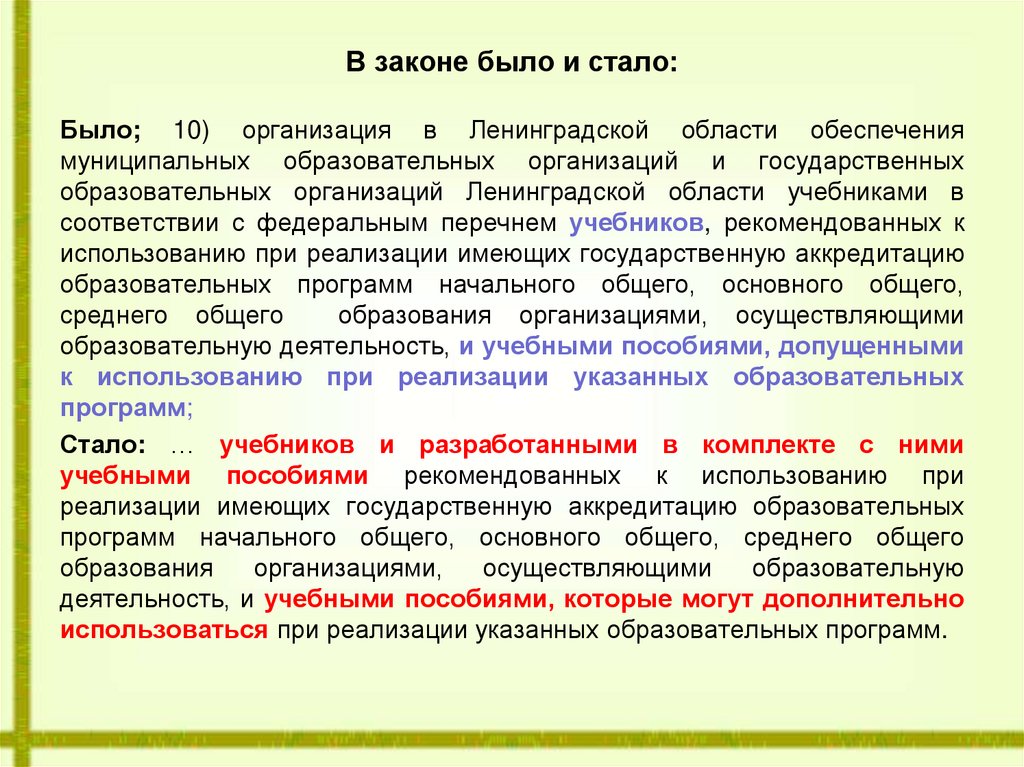 В законе было и стало:

Было; 10) организация в Ленинградской области обеспечения муниципальных образовательных организаций и государственных образовательных организаций Ленинградской области учебниками в соответствии с федеральным перечнем учебников, рекомендованных к использованию при реализации имеющих государственную аккредитацию образовательных программ начального общего, основного общего, среднего общего образования организациями, осуществляющими образовательную деятельность, и учебными пособиями, допущенными к использованию при реализации указанных образовательных программ;

Стало: … учебников и разработанными в комплекте с ними учебными пособиями рекомендованных к использованию при реализации имеющих государственную аккредитацию образовательных программ начального общего, основного общего, среднего общего образования организациями, осуществляющими образовательную деятельность, и учебными пособиями, которые могут дополнительно использоваться при реализации указанных образовательных программ.